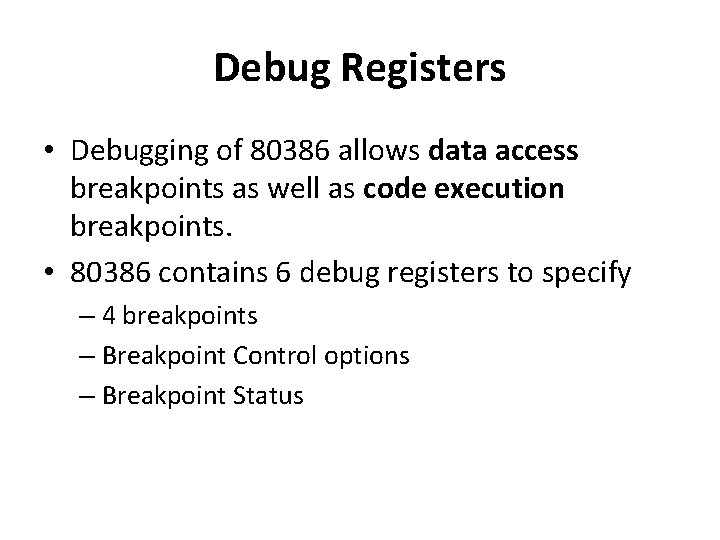 Debug Registers

• Debugging of 80386 allows data access breakpoints as well as code execution breakpoints.

• 80386 contains 6 debug registers to specify
– 4 breakpoints
– Breakpoint Control options
– Breakpoint Status